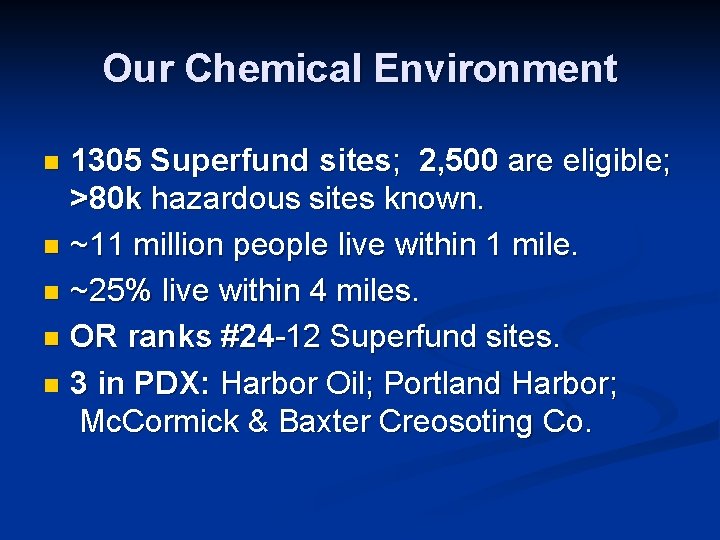 Our Chemical Environment

- 1305 Superfund sites; 2,500 are eligible; >80k hazardous sites known.
- ~11 million people live within 1 mile.
- ~25% live within 4 miles.
- OR ranks #24-12 Superfund sites.
- 3 in PDX: Harbor Oil; Portland Harbor; McCormick & Baxter Creosoting Co.